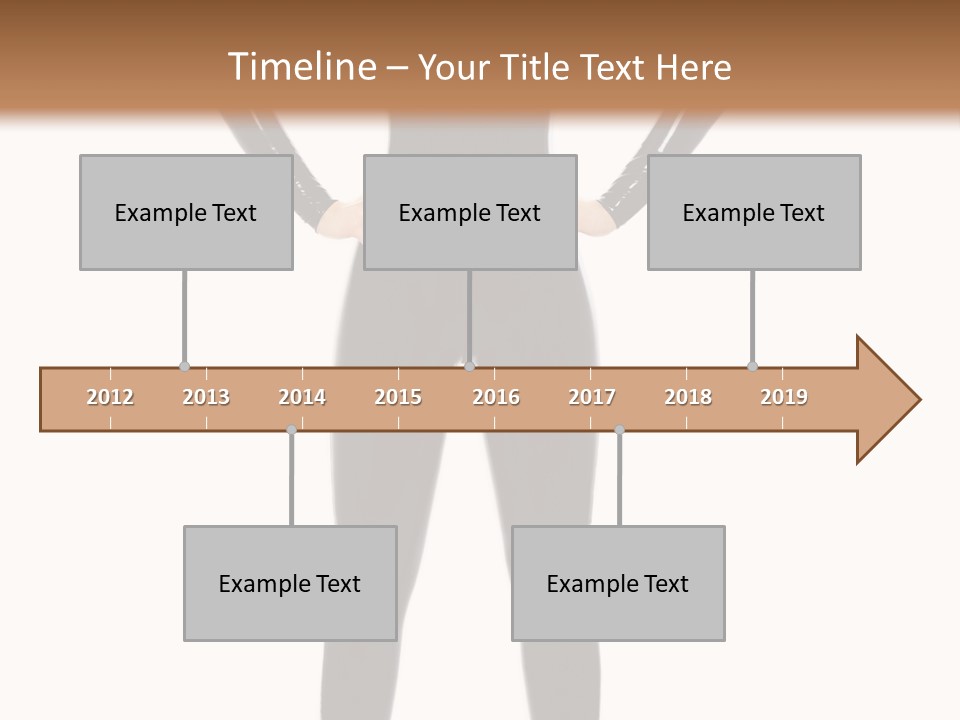 Timeline – Your Title Text Here

Example Text

Example Text

Example Text

2012 2013 2014 2015 2016 2017 2018 2019

Example Text

Example Text